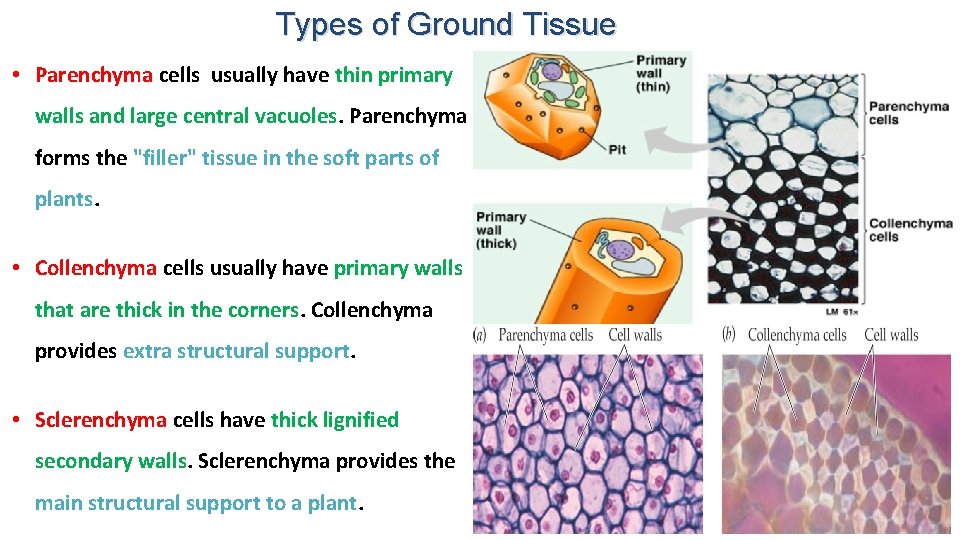 Types of Ground Tissue

• Parenchyma cells usually have thin primary walls and large central vacuoles. Parenchyma forms the "filler" tissue in the soft parts of plants.

• Collenchyma cells usually have primary walls that are thick in the corners. Collenchyma provides extra structural support.

• Sclerenchyma cells have thick lignified secondary walls. Sclerenchyma provides the main structural support to a plant.

Primary wall (thin)

Pit

Primary wall (thick)

Parenchyma cells

Collenchyma cells

LM 61×

(a) Parenchyma cells Cell walls

(b) Collenchyma cells Cell walls